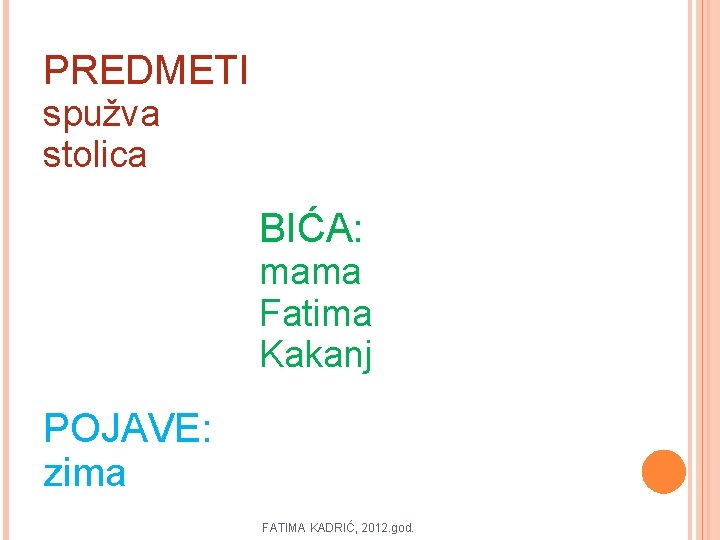 PREDMETI
spužva
stolica

BIĆA:
mama
Fatima
Kakanj

POJAVE:
zima

FATIMA KADRIĆ, 2012.god.